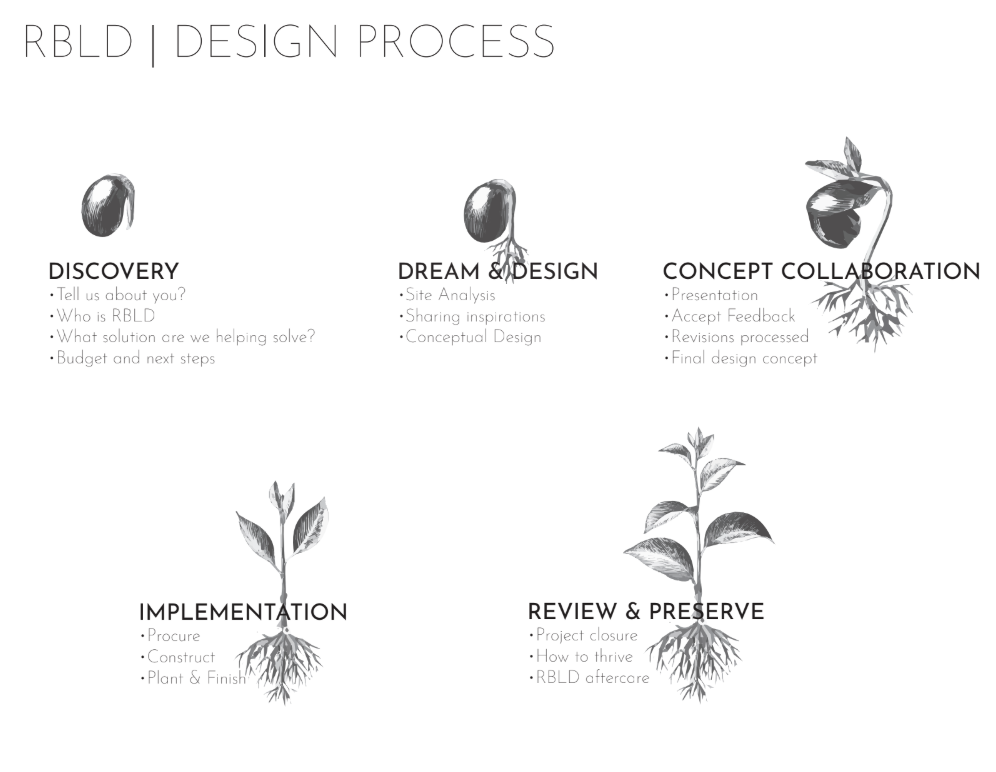 RBLD | DESIGN PROCESS

DISCOVERY
•Tell us about you?
•Who is RBLD
•What solution are we helping solve?
•Budget and next steps

DREAM & DESIGN
•Site Analysis
•Sharing inspirations
•Conceptual Design

CONCEPT COLLABORATION
•Presentation
•Accept Feedback
•Revisions processed
•Final design concept

IMPLEMENTATION
•Procure
•Construct
•Plant & Finish

REVIEW & PRESERVE
•Project closure
•How to thrive
•RBLD aftercare